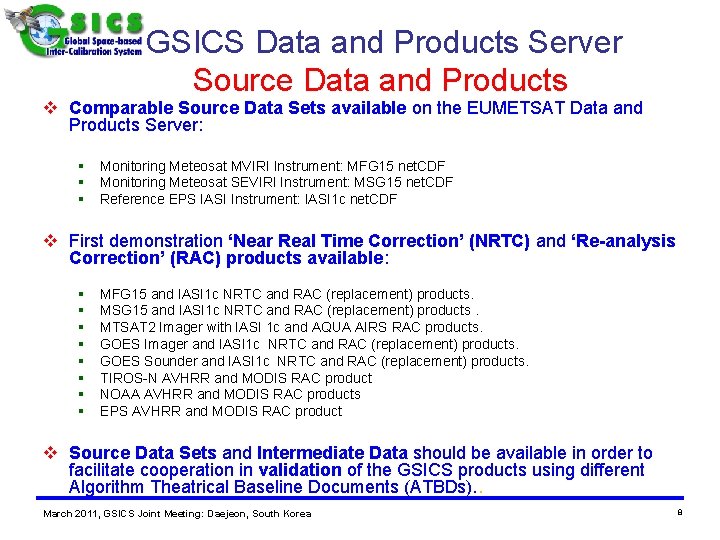 GSICS Global Space-based Inter-Calibration System

GSICS Data and Products Server

Source Data and Products

❖ Comparable Source Data Sets available on the EUMETSAT Data and Products Server:

▪ Monitoring Meteosat MVIRI Instrument: MFG15 netCDF
▪ Monitoring Meteosat SEVIRI Instrument: MSG15 netCDF
▪ Reference EPS IASI Instrument: IASI1c netCDF

❖ First demonstration 'Near Real Time Correction' (NRTC) and 'Re-analysis Correction' (RAC) products available:

▪ MFG15 and IASI1c NRTC and RAC (replacement) products.
▪ MSG15 and IASI1c NRTC and RAC (replacement) products .
▪ MTSAT2 Imager with IASI 1c and AQUA AIRS RAC products.
▪ GOES Imager and IASI1c NRTC and RAC (replacement) products.
▪ GOES Sounder and IASI1c NRTC and RAC (replacement) products.
▪ TIROS-N AVHRR and MODIS RAC product
▪ NOAA AVHRR and MODIS RAC products
▪ EPS AVHRR and MODIS RAC product

❖ Source Data Sets and Intermediate Data should be available in order to facilitate cooperation in validation of the GSICS products using different Algorithm Theatrical Baseline Documents (ATBDs)..

March 2011, GSICS Joint Meeting: Daejeon, South Korea

8